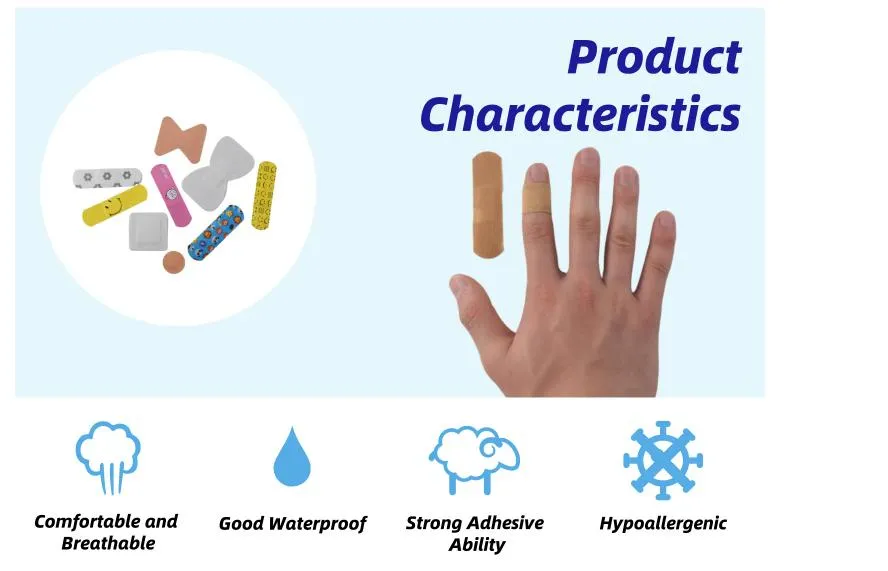 Product Characteristics

Comfortable and Breathable

Good Waterproof

Strong Adhesive Ability

Hypoallergenic